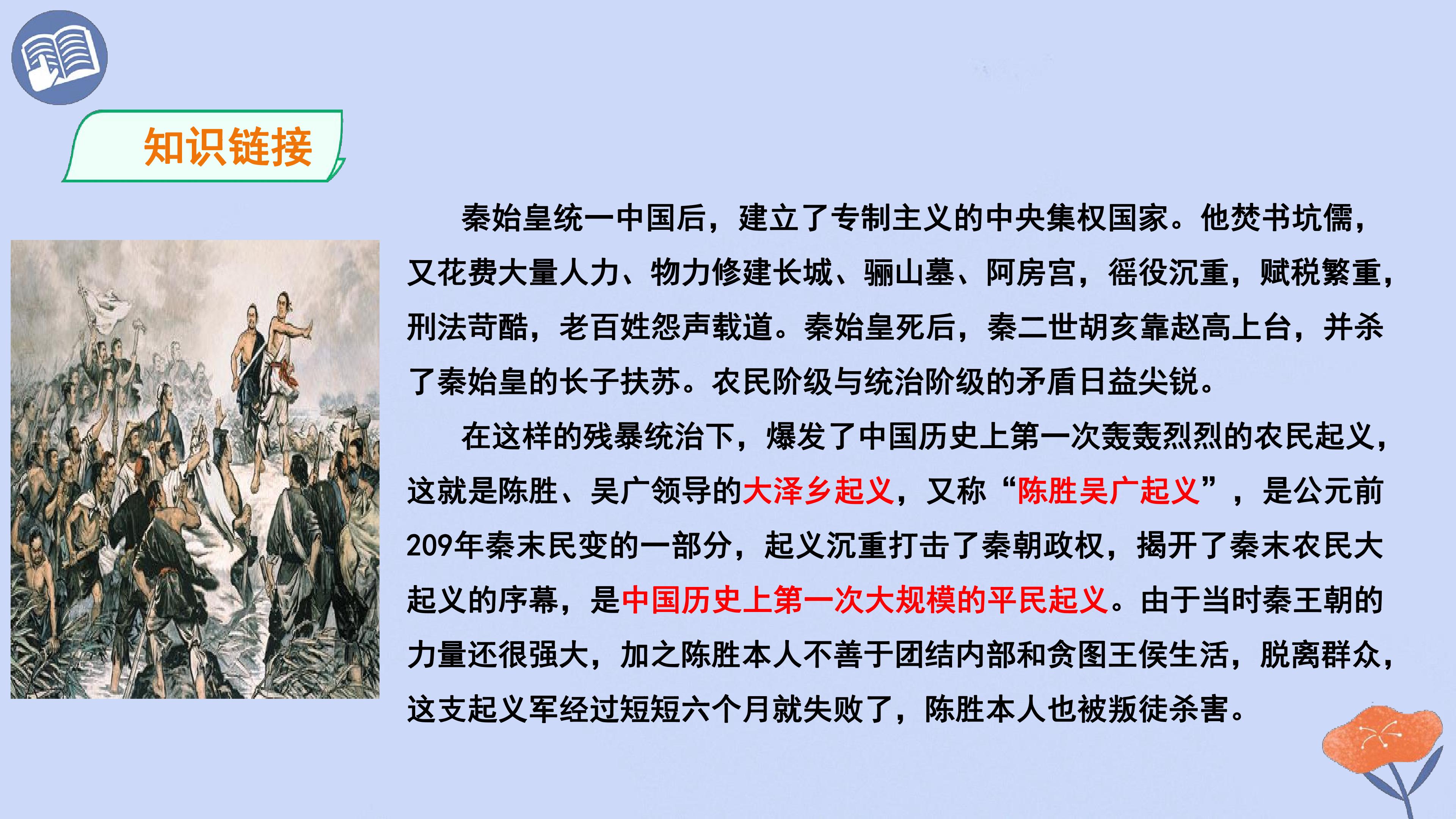 知识链接

秦始皇统一中国后，建立了专制主义的中央集权国家。他焚书坑儒，又花费大量人力、物力修建长城、骊山墓、阿房宫，徭役沉重，赋税繁重，刑法苛酷，老百姓怨声载道。秦始皇死后，秦二世胡亥靠赵高上台，并杀了秦始皇的长子扶苏。农民阶级与统治阶级的矛盾日益尖锐。

在这样的残暴统治下，爆发了中国历史上第一次轰轰烈烈的农民起义，这就是陈胜、吴广领导的大泽乡起义，又称“陈胜吴广起义”，是公元前209年秦末民变的一部分，起义沉重打击了秦朝政权，揭开了秦末农民大起义的序幕，是中国历史上第一次大规模的平民起义。由于当时秦王朝的力量还很强大，加之陈胜本人不善于团结内部和贪图王侯生活，脱离群众，这支起义军经过短短六个月就失败了，陈胜本人也被叛徒杀害。